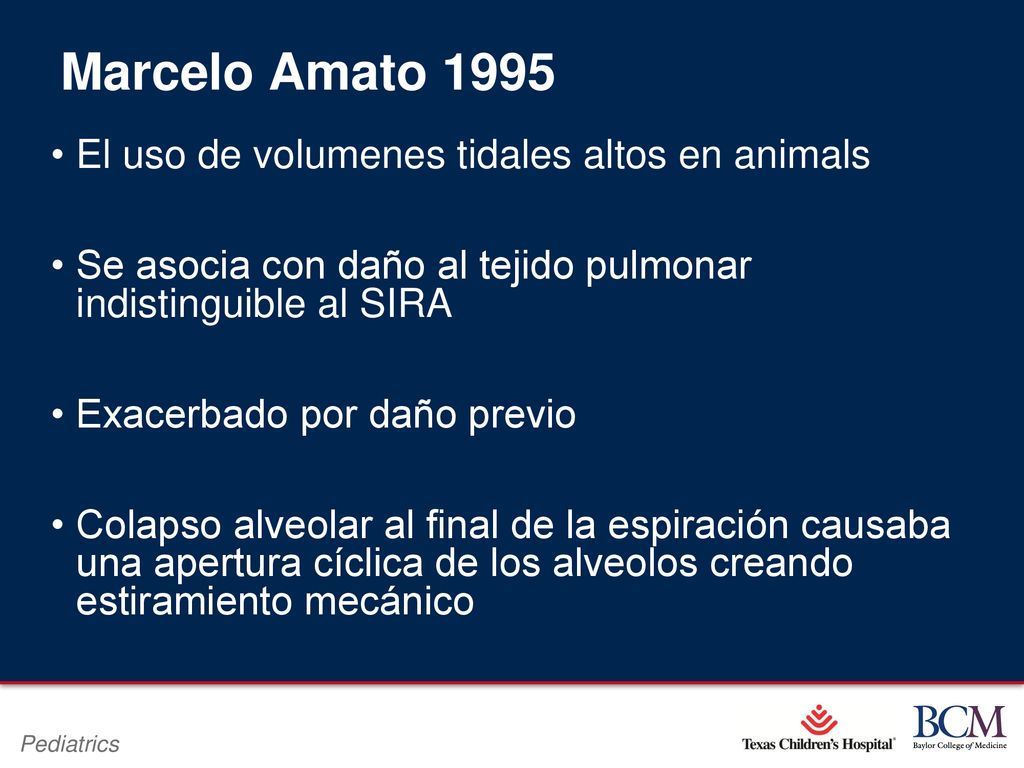 Marcelo Amato 1995

• El uso de volumenes tidales altos en animals

• Se asocia con daño al tejido pulmonar indistinguible al SIRA

• Exacerbado por daño previo

• Colapso alveolar al final de la espiración causaba una apertura cíclica de los alveolos creando estiramiento mecánico

Pediatrics

Texas Children's Hospital

BCM
Baylor College of Medicine